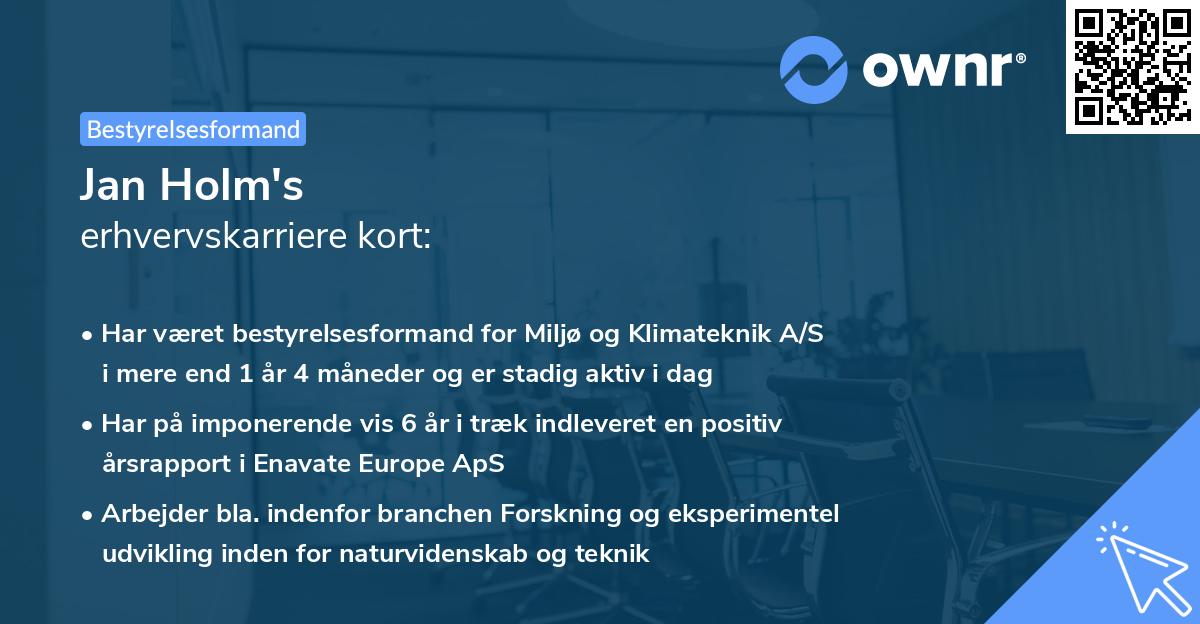 ownr®

Bestyrelsesformand

Jan Holm's
erhvervskarriere kort:

• Har været bestyrelsesformand for Miljø og Klimateknik A/S i mere end 1 år 4 måneder og er stadig aktiv i dag
• Har på imponerende vis 6 år i træk indleveret en positiv årsrapport i Enavate Europe ApS
• Arbejder bla. indenfor branchen Forskning og eksperimentel udvikling inden for naturvidenskab og teknik